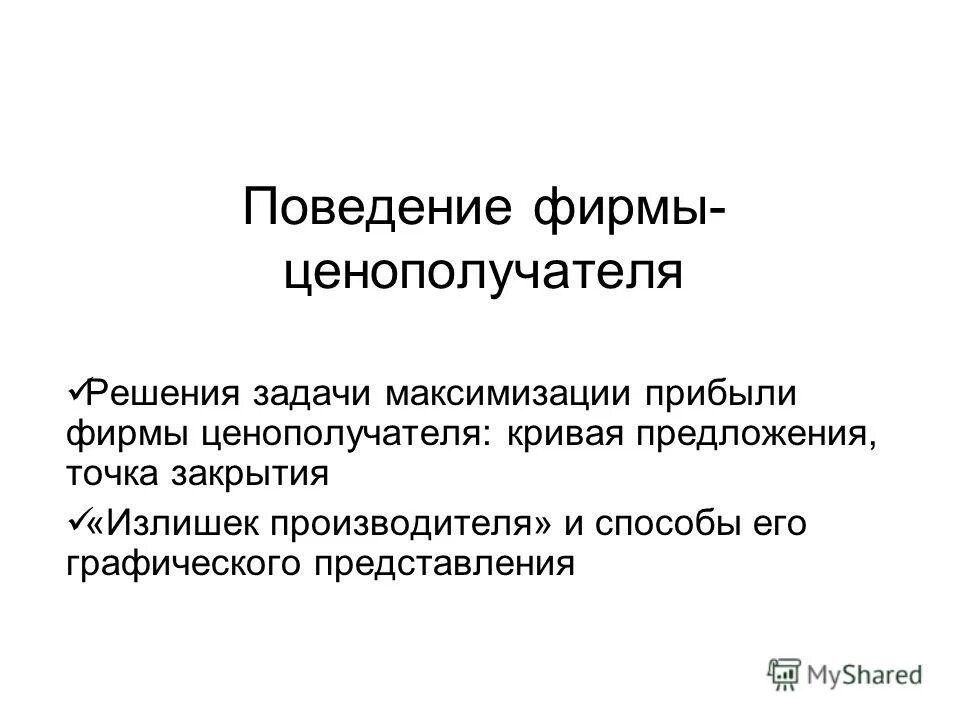 Поведение фирмы-ценополучателя

✓Решения задачи максимизации прибыли фирмы ценополучателя: кривая предложения, точка закрытия

✓«Излишек производителя» и способы его графического представления

MyShared